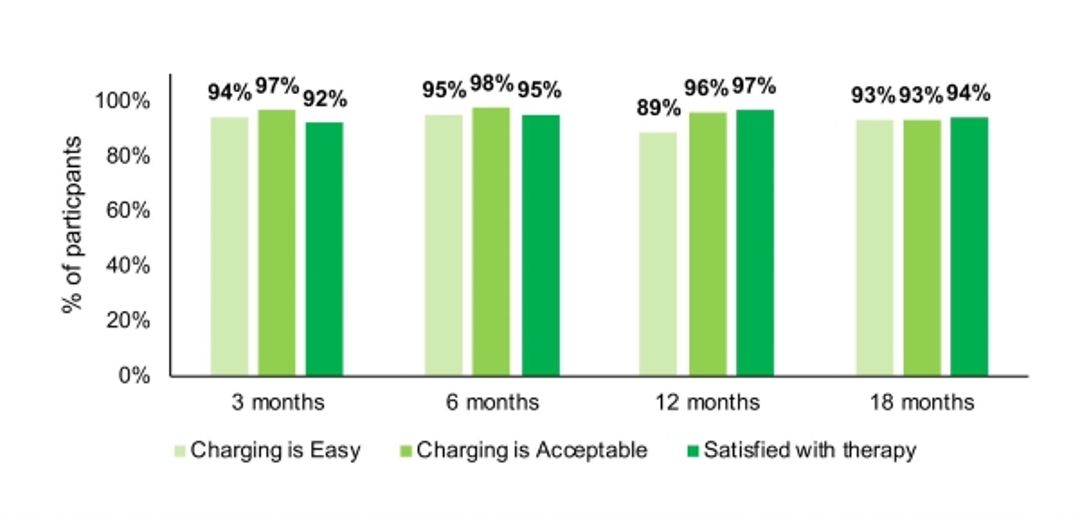 % of particpants

100%
80%
60%
40%
20%
0%

94% 97% 92%
95% 98% 95%
89% 96% 97%
93% 93% 94%

3 months
6 months
12 months
18 months

Charging is Easy
Charging is Acceptable
Satisfied with therapy